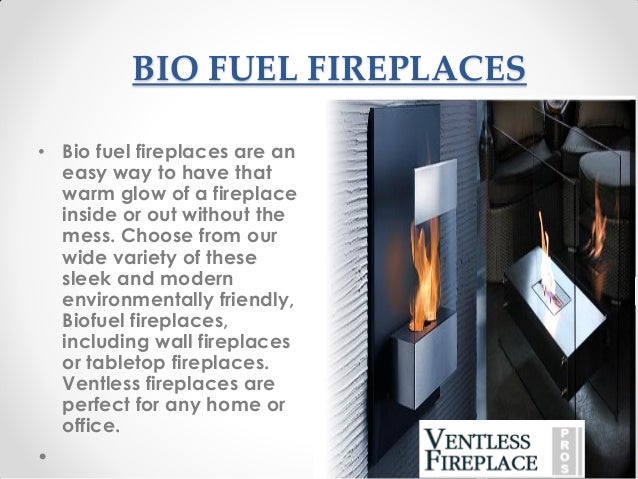 BIO FUEL FIREPLACES

• Bio fuel fireplaces are an easy way to have that warm glow of a fireplace inside or out without the mess. Choose from our wide variety of these sleek and modern environmentally friendly, Biofuel fireplaces, including wall fireplaces or tabletop fireplaces. Ventless fireplaces are perfect for any home or office.

•

VENTLESS FIREPLACE PROS